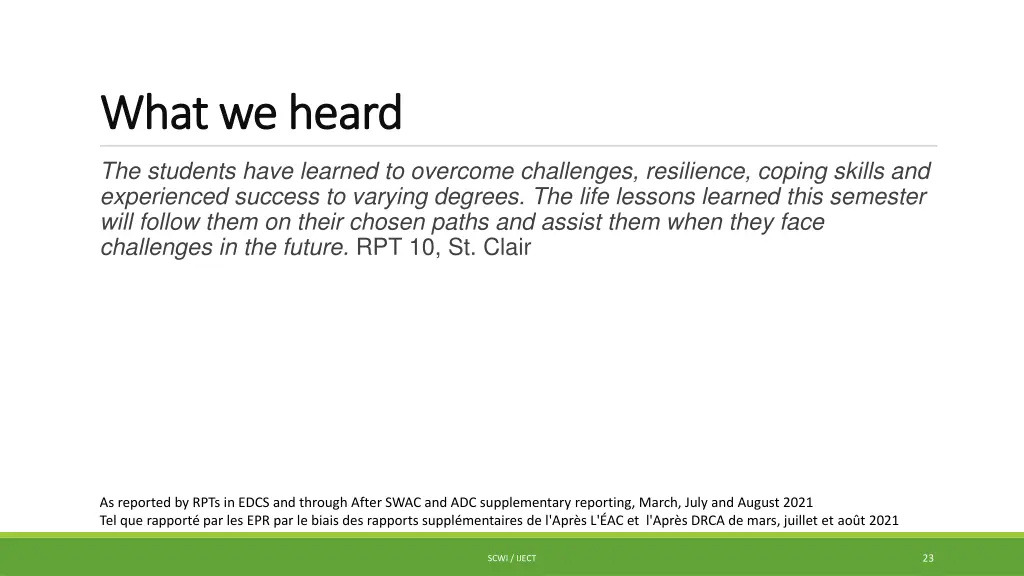 What we heard

The students have learned to overcome challenges, resilience, coping skills and experienced success to varying degrees. The life lessons learned this semester will follow them on their chosen paths and assist them when they face challenges in the future. RPT 10, St. Clair

As reported by RPTs in EDCS and through After SWAC and ADC supplementary reporting, March, July and August 2021
Tel que rapporté par les EPR par le biais des rapports supplémentaires de l'Après L'ÉAC et l'Après DRCA de mars, juillet et août 2021

SCWI / IJECT

23